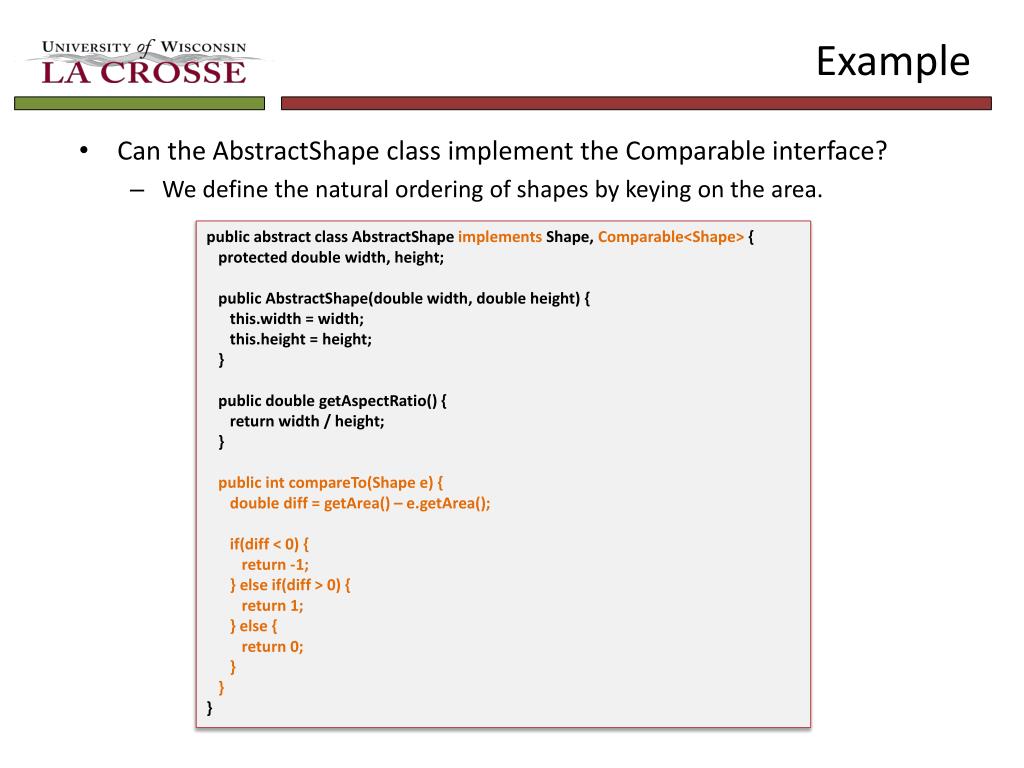 UNIVERSITY of WISCONSIN
LA CROSSE

Example

• Can the AbstractShape class implement the Comparable interface?
– We define the natural ordering of shapes by keying on the area.

public abstract class AbstractShape implements Shape, Comparable<Shape> {
protected double width, height;

public AbstractShape(double width, double height) {
this.width = width;
this.height = height;
}

public double getAspectRatio() {
return width / height;
}

public int compareTo(Shape e) {
double diff = getArea() – e.getArea();

if(diff < 0) {
return -1;
} else if(diff > 0) {
return 1;
} else {
return 0;
}
}
}